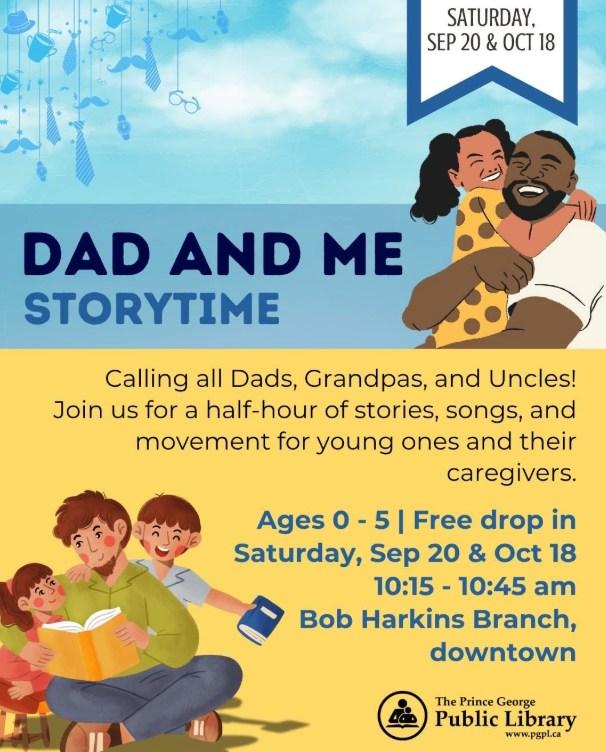 SATURDAY, SEP 20 & OCT 18

DAD AND ME
STORYTIME

Calling all Dads, Grandpas, and Uncles! Join us for a half-hour of stories, songs, and movement for young ones and their caregivers.

Ages 0 - 5 | Free drop in
Saturday, Sep 20 & Oct 18
10:15 - 10:45 am
Bob Harkins Branch, downtown

The Prince George
Public Library
www.pgpl.ca